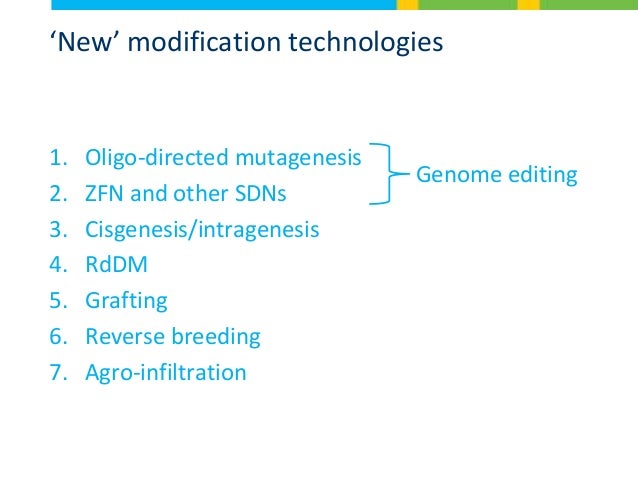 ‘New’ modification technologies

1. Oligo-directed mutagenesis
2. ZFN and other SDNs
3. Cisgenesis/intragenesis
4. RdDM
5. Grafting
6. Reverse breeding
7. Agro-infiltration

Genome editing